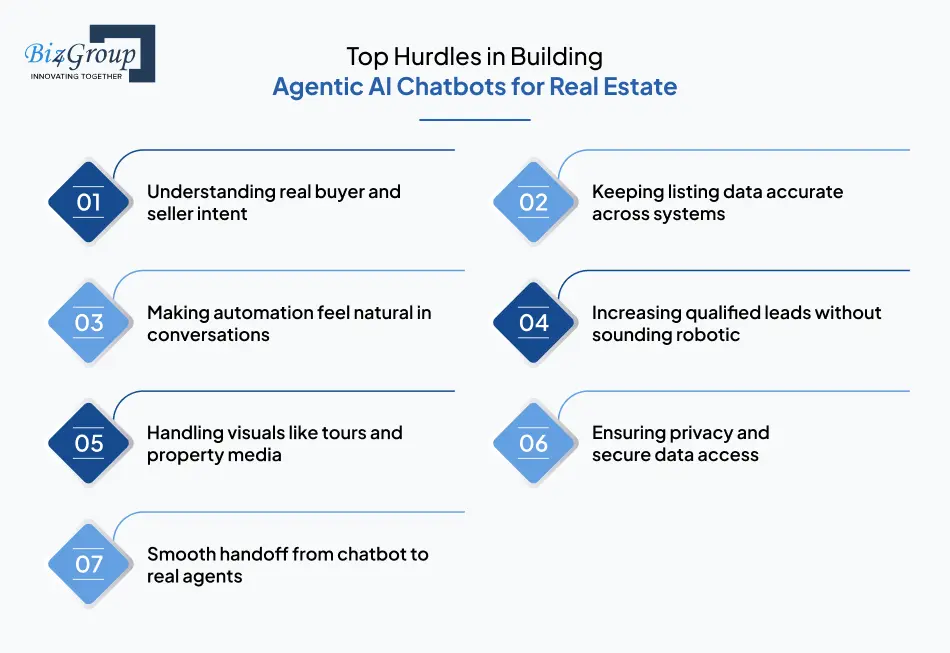 Biz4Group
INNOVATING TOGETHER

Top Hurdles in Building
Agentic AI Chatbots for Real Estate

01 Understanding real buyer and seller intent

02 Keeping listing data accurate across systems

03 Making automation feel natural in conversations

04 Increasing qualified leads without sounding robotic

05 Handling visuals like tours and property media

06 Ensuring privacy and secure data access

07 Smooth handoff from chatbot to real agents